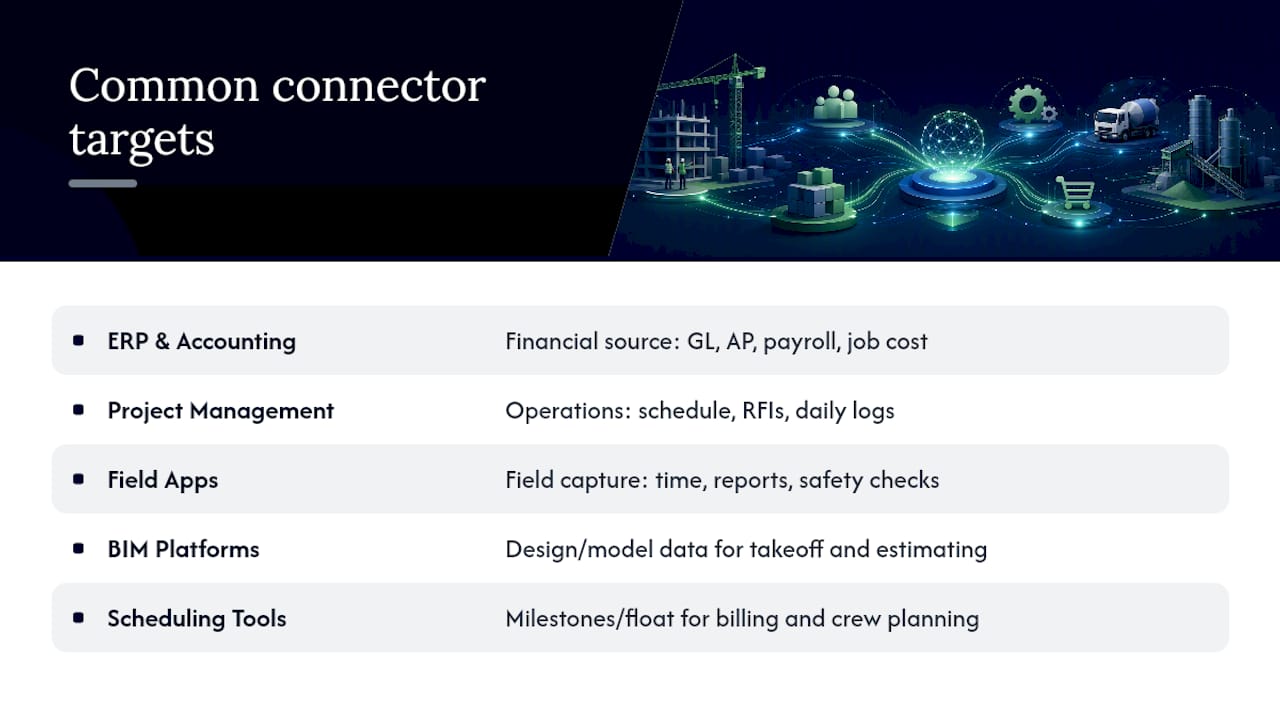 Common connector targets

| | |
|---|---|
| ERP & Accounting | Financial source: GL, AP, payroll, job cost |
| Project Management | Operations: schedule, RFIs, daily logs |
| Field Apps | Field capture: time, reports, safety checks |
| BIM Platforms | Design/model data for takeoff and estimating |
| Scheduling Tools | Milestones/float for billing and crew planning |